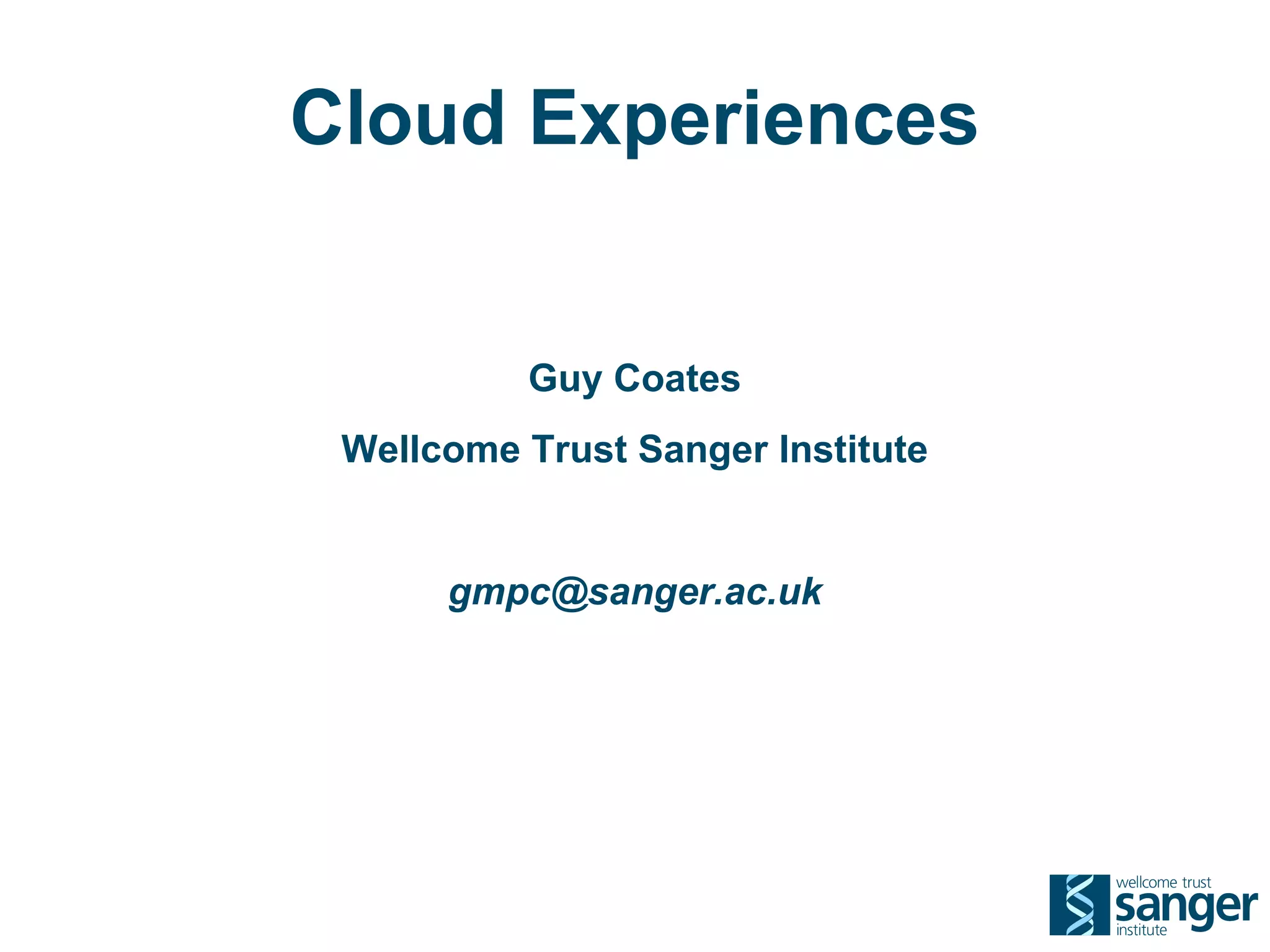 Cloud Experiences

Guy Coates

Wellcome Trust Sanger Institute

gmpc@sanger.ac.uk

wellcome trust
sanger
institute